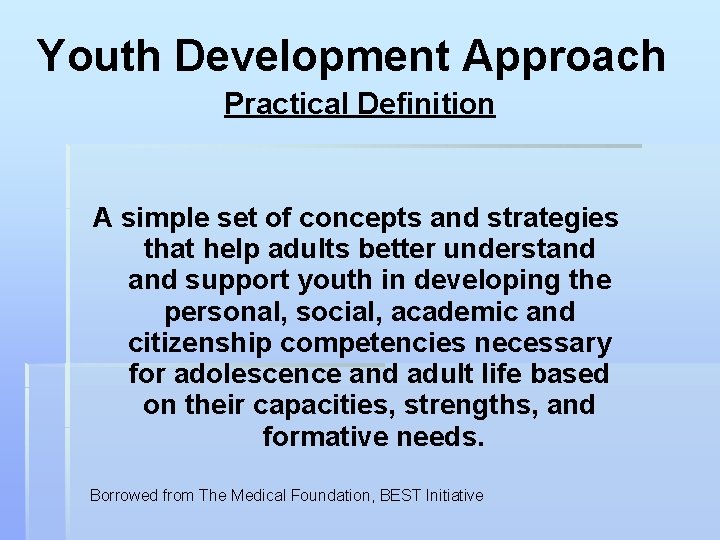 Youth Development Approach
Practical Definition

A simple set of concepts and strategies that help adults better understand and support youth in developing the personal, social, academic and citizenship competencies necessary for adolescence and adult life based on their capacities, strengths, and formative needs.

Borrowed from The Medical Foundation, BEST Initiative